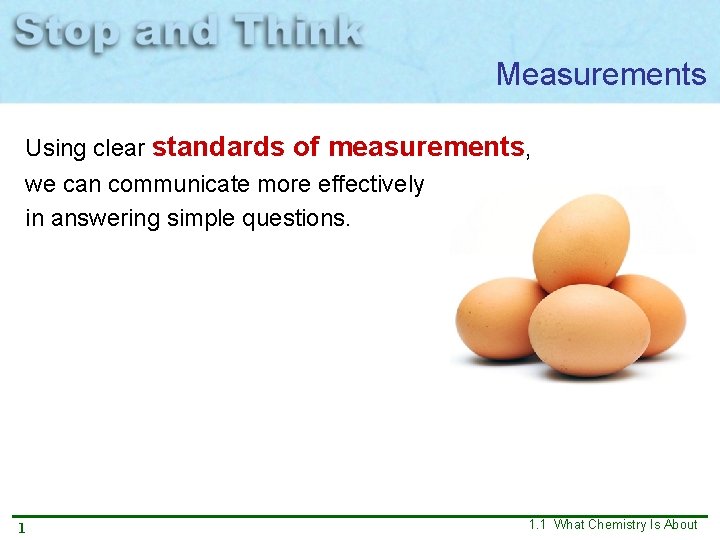 Stop and Think

Measurements

Using clear standards of measurements, we can communicate more effectively in answering simple questions.

1

1.1 What Chemistry Is About